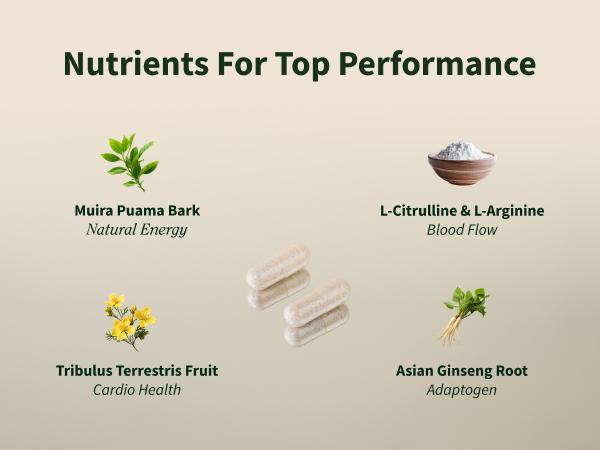 Nutrients For Top Performance

Muira Puama Bark
Natural Energy

L-Citrulline & L-Arginine
Blood Flow

Tribulus Terrestris Fruit
Cardio Health

Asian Ginseng Root
Adaptogen